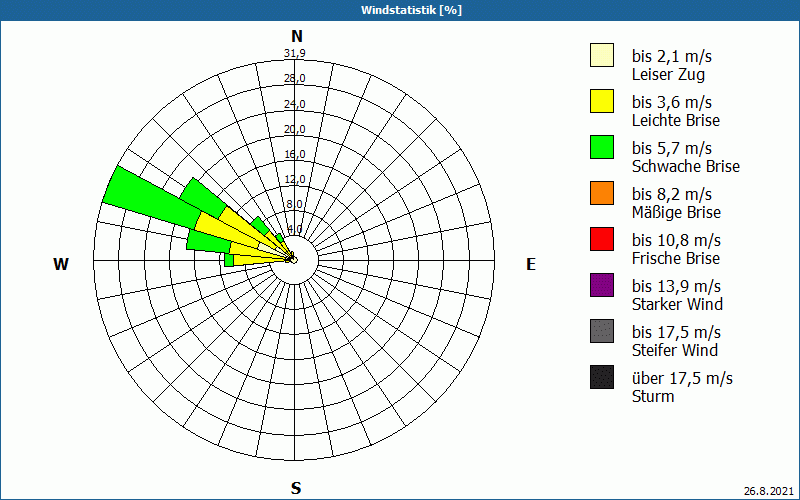 Windstatistik [%]

N
31,9
28,0
24,0
20,0
16,0
12,0
8,0
4,0

W

E

S

bis 2,1 m/s
Leiser Zug

bis 3,6 m/s
Leichte Brise

bis 5,7 m/s
Schwache Brise

bis 8,2 m/s
Mäßige Brise

bis 10,8 m/s
Frische Brise

bis 13,9 m/s
Starker Wind

bis 17,5 m/s
Steifer Wind

über 17,5 m/s
Sturm

26.8.2021